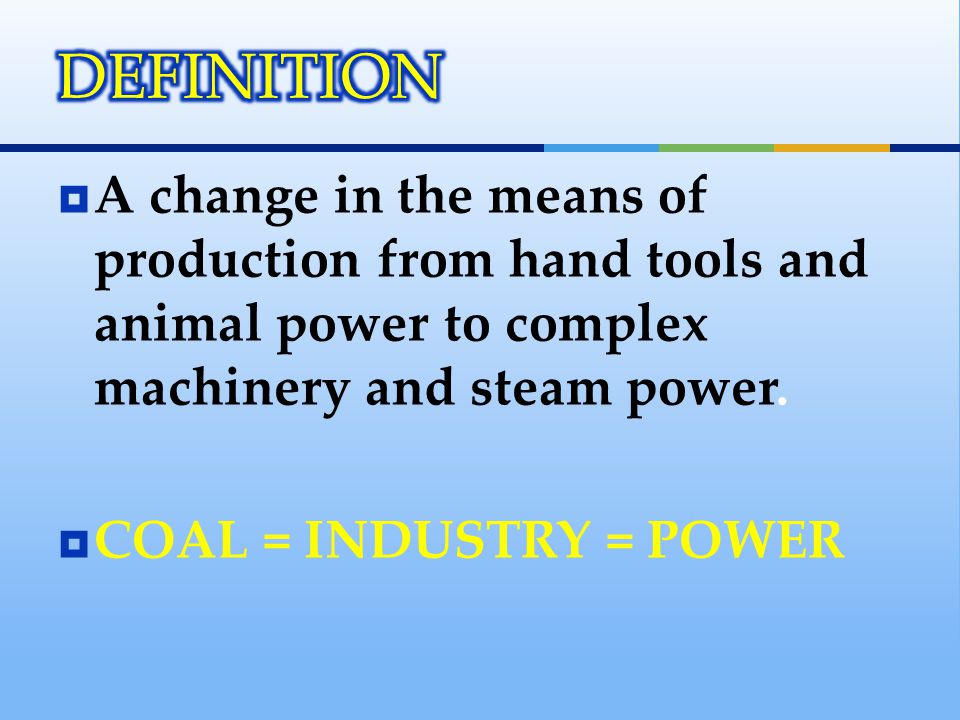 DEFINITION

A change in the means of production from hand tools and animal power to complex machinery and steam power.

COAL = INDUSTRY = POWER